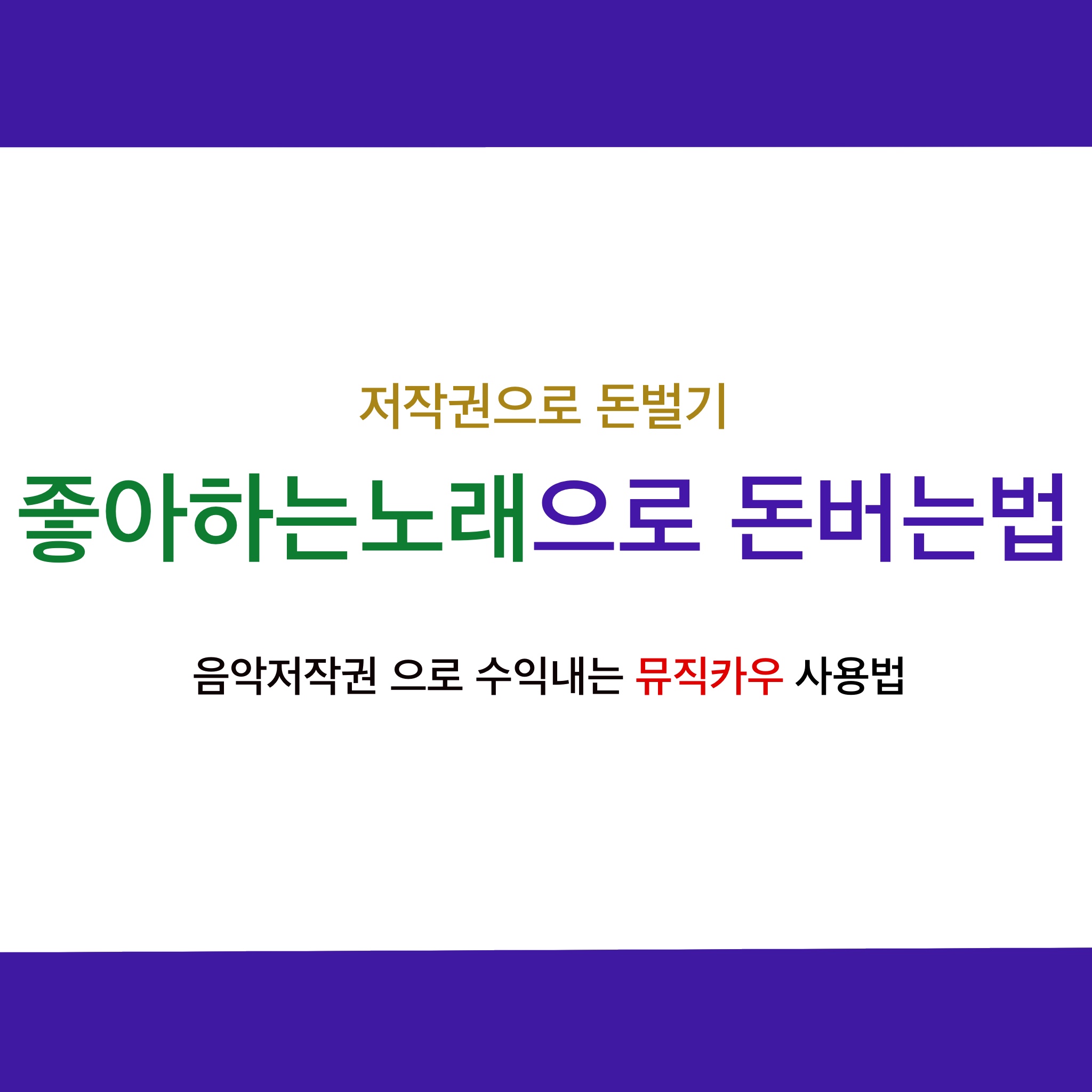 저작권으로 돈벌기

좋아하는노래으로 돈버는법

음악저작권 으로 수익내는 뮤직카우 사용법